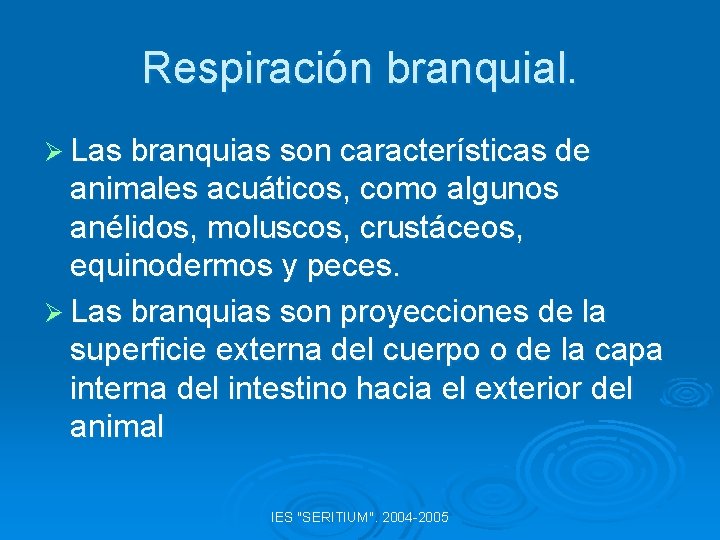 Respiración branquial.

➢ Las branquias son características de animales acuáticos, como algunos anélidos, moluscos, crustáceos, equinodermos y peces.

➢ Las branquias son proyecciones de la superficie externa del cuerpo o de la capa interna del intestino hacia el exterior del animal

IES "SERITIUM". 2004-2005